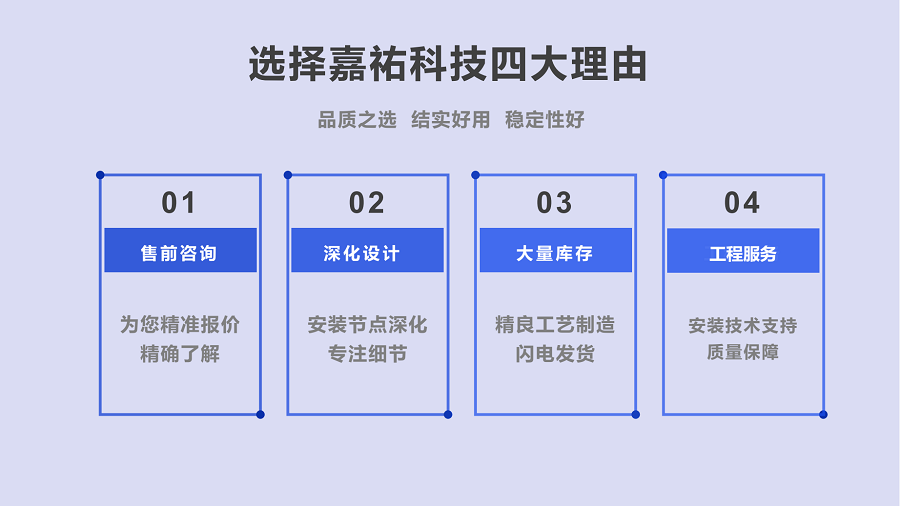 选择嘉祐科技四大理由

品质之选 结实好用 稳定性好

01
售前咨询
为您精准报价
精确了解

02
深化设计
安装节点深化
专注细节

03
大量库存
精良工艺制造
闪电发货

04
工程服务
安装技术支持
质量保障